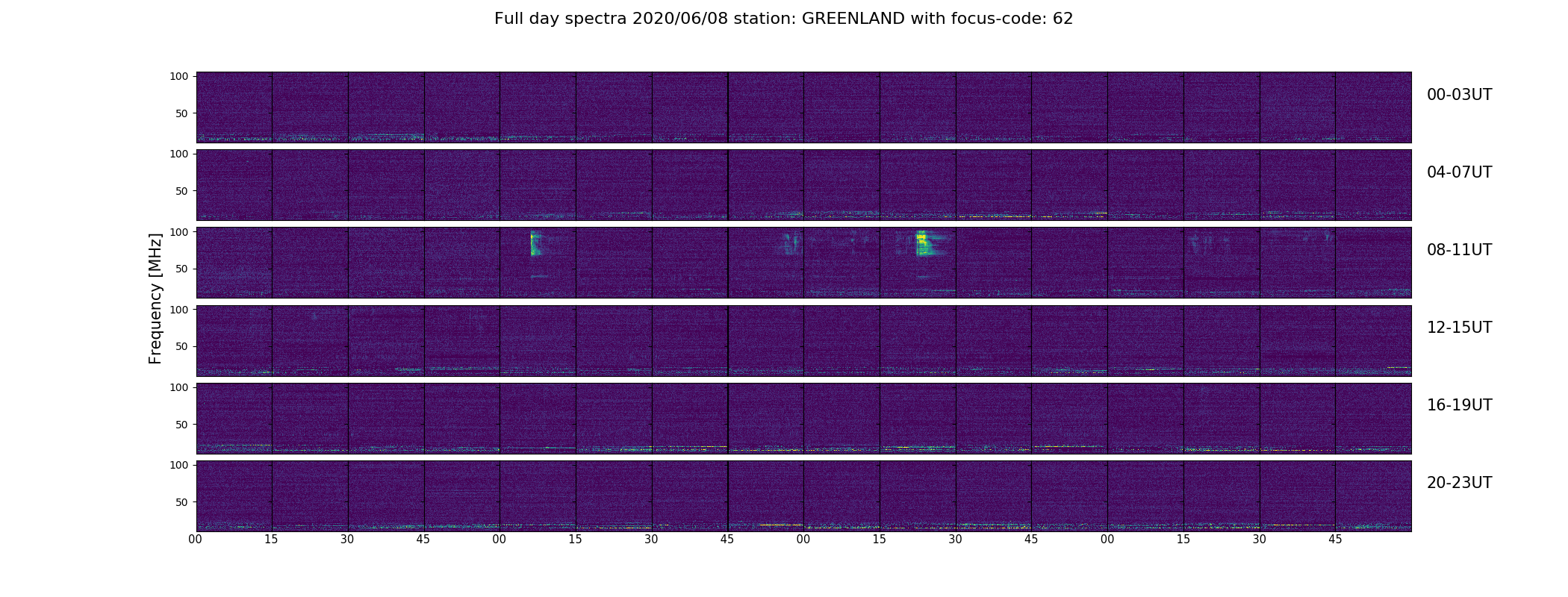 Full day spectra 2020/06/08 station: GREENLAND with focus-code: 62

Frequency [MHz]

100
50
00-03UT

100
50
04-07UT

100
50
08-11UT

100
50
12-15UT

100
50
16-19UT

100
50
20-23UT

00 15 30 45 00 15 30 45 00 15 30 45 00 15 30 45